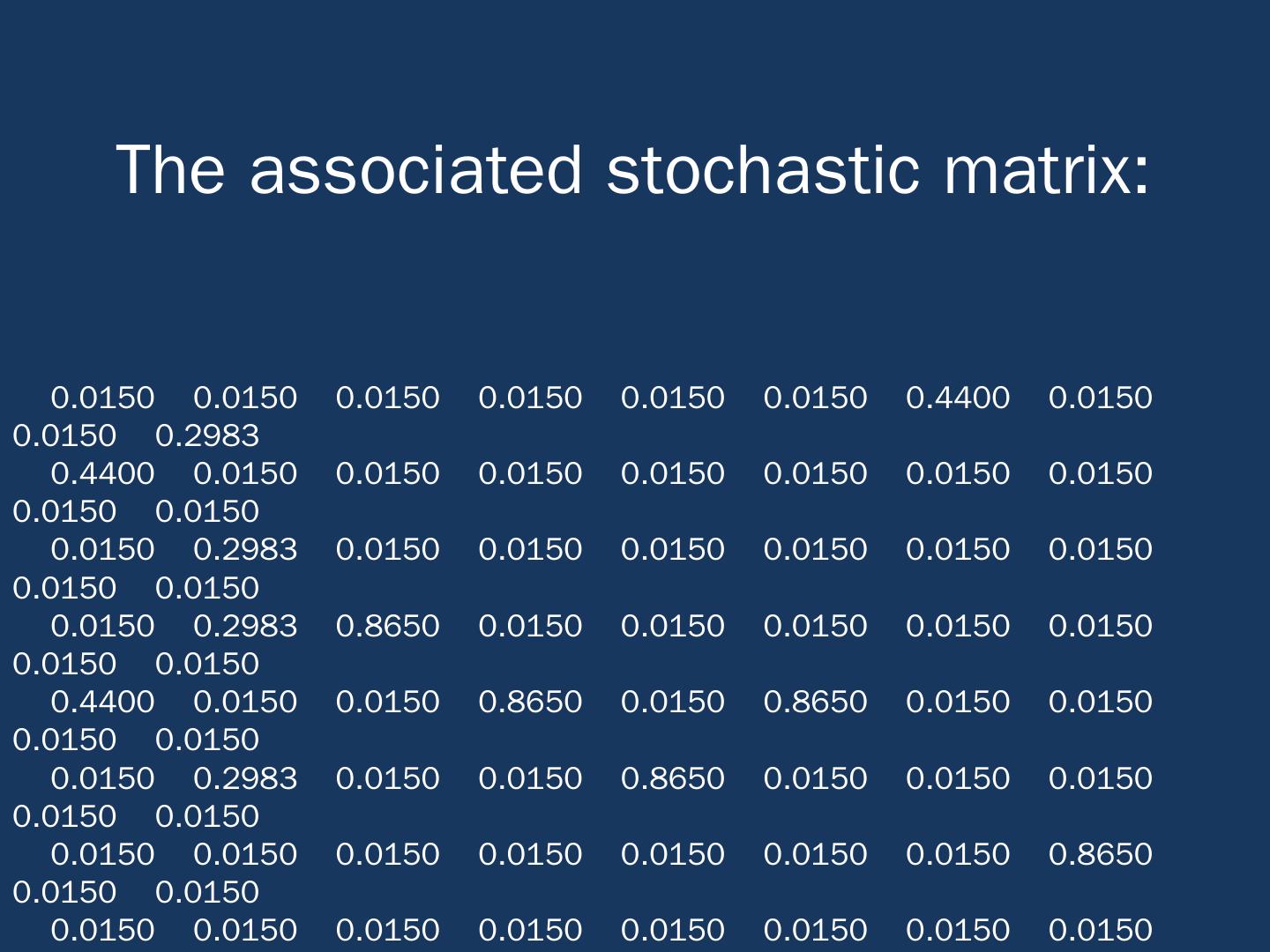 The associated stochastic matrix:

0.0150 0.0150 0.0150 0.0150 0.0150 0.0150 0.4400 0.0150 0.0150 0.2983
0.4400 0.0150 0.0150 0.0150 0.0150 0.0150 0.0150 0.0150 0.0150 0.0150
0.0150 0.2983 0.0150 0.0150 0.0150 0.0150 0.0150 0.0150 0.0150 0.0150
0.0150 0.2983 0.8650 0.0150 0.0150 0.0150 0.0150 0.0150 0.0150 0.0150
0.4400 0.0150 0.0150 0.8650 0.0150 0.8650 0.0150 0.0150 0.0150 0.0150
0.0150 0.2983 0.0150 0.0150 0.8650 0.0150 0.0150 0.0150 0.0150 0.0150
0.0150 0.0150 0.0150 0.0150 0.0150 0.0150 0.0150 0.8650 0.0150 0.0150
0.0150 0.0150 0.0150 0.0150 0.0150 0.0150 0.0150 0.0150